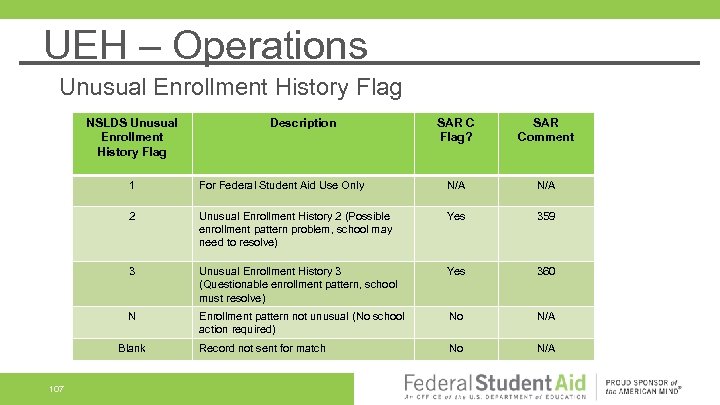 UEH – Operations

Unusual Enrollment History Flag

| NSLDS Unusual Enrollment History Flag | Description | SAR C Flag? | SAR Comment |
|---|---|---|---|
| 1 | For Federal Student Aid Use Only | N/A | N/A |
| 2 | Unusual Enrollment History 2 (Possible enrollment pattern problem, school may need to resolve) | Yes | 359 |
| 3 | Unusual Enrollment History 3 (Questionable enrollment pattern, school must resolve) | Yes | 360 |
| N | Enrollment pattern not unusual (No school action required) | No | N/A |
| Blank | Record not sent for match | No | N/A |

107

Federal Student Aid
An OFFICE of the U.S. DEPARTMENT of EDUCATION

PROUD SPONSOR of the AMERICAN MIND®